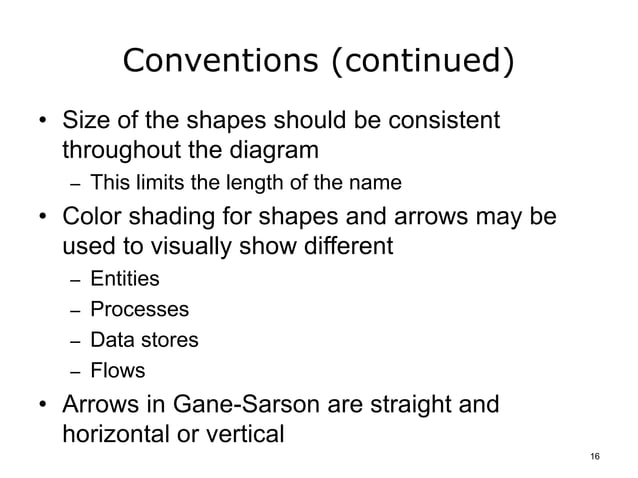 Conventions (continued)

• Size of the shapes should be consistent throughout the diagram
– This limits the length of the name
• Color shading for shapes and arrows may be used to visually show different
– Entities
– Processes
– Data stores
– Flows
• Arrows in Gane-Sarson are straight and horizontal or vertical

16